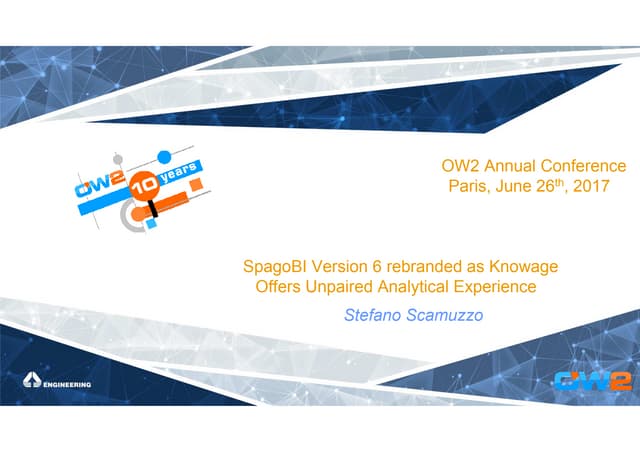 OW2 10 years

OW2 Annual Conference
Paris, June 26$^{th}$, 2017

SpagoBI Version 6 rebranded as Knowage
Offers Unpaired Analytical Experience

Stefano Scamuzzo

ENGINEERING

OW2